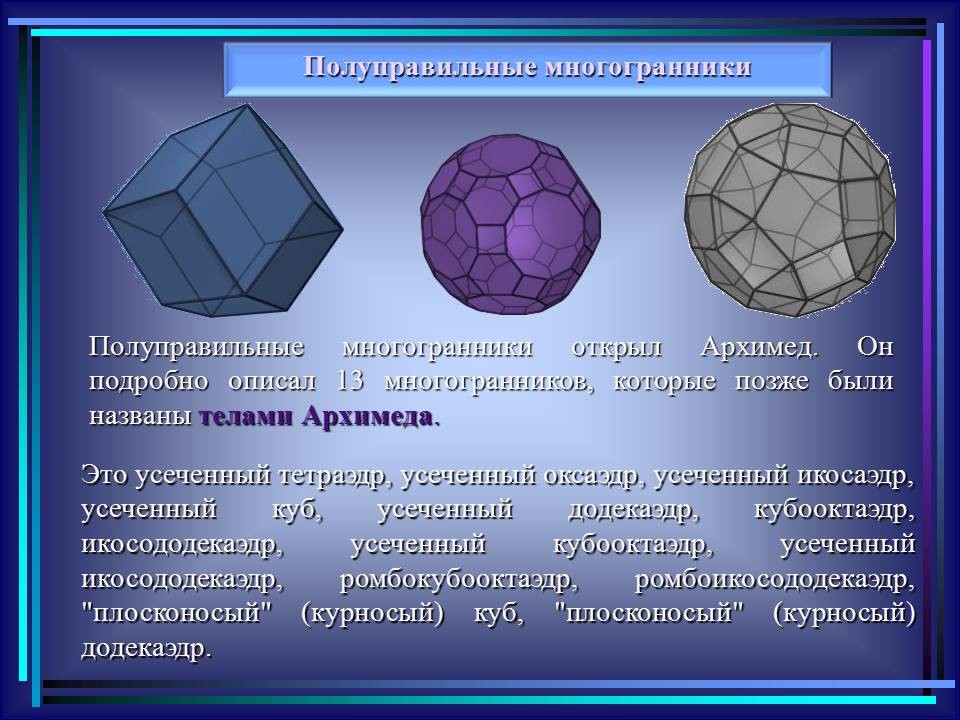 Полуправильные многогранники

Полуправильные многогранники открыл Архимед. Он подробно описал 13 многогранников, которые позже были названы телами Архимеда.

Это усеченный тетраэдр, усеченный оксаэдр, усеченный икосаэдр, усеченный куб, усеченный додекаэдр, кубооктаэдр, икосододекаэдр, усеченный кубооктаэдр, усеченный икосододекаэдр, ромбокубооктаэдр, ромбоикосододекаэдр, "плосконосый" (курносый) куб, "плосконосый" (курносый) додекаэдр.